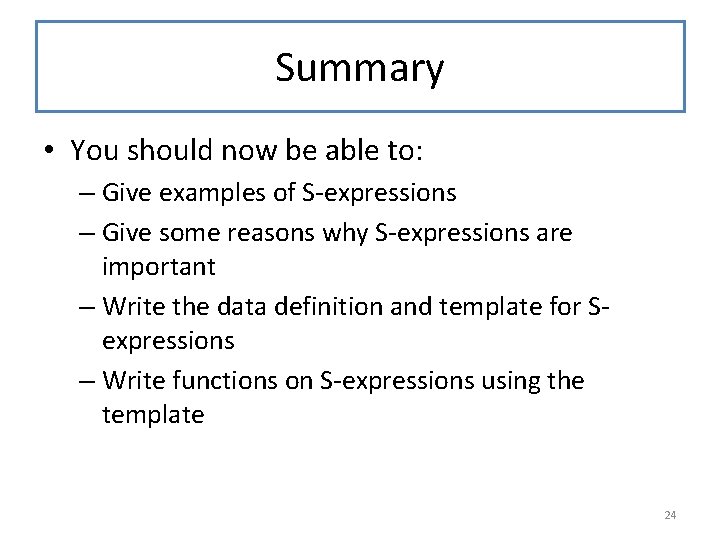 Summary

• You should now be able to:
– Give examples of S-expressions
– Give some reasons why S-expressions are important
– Write the data definition and template for S-expressions
– Write functions on S-expressions using the template

24